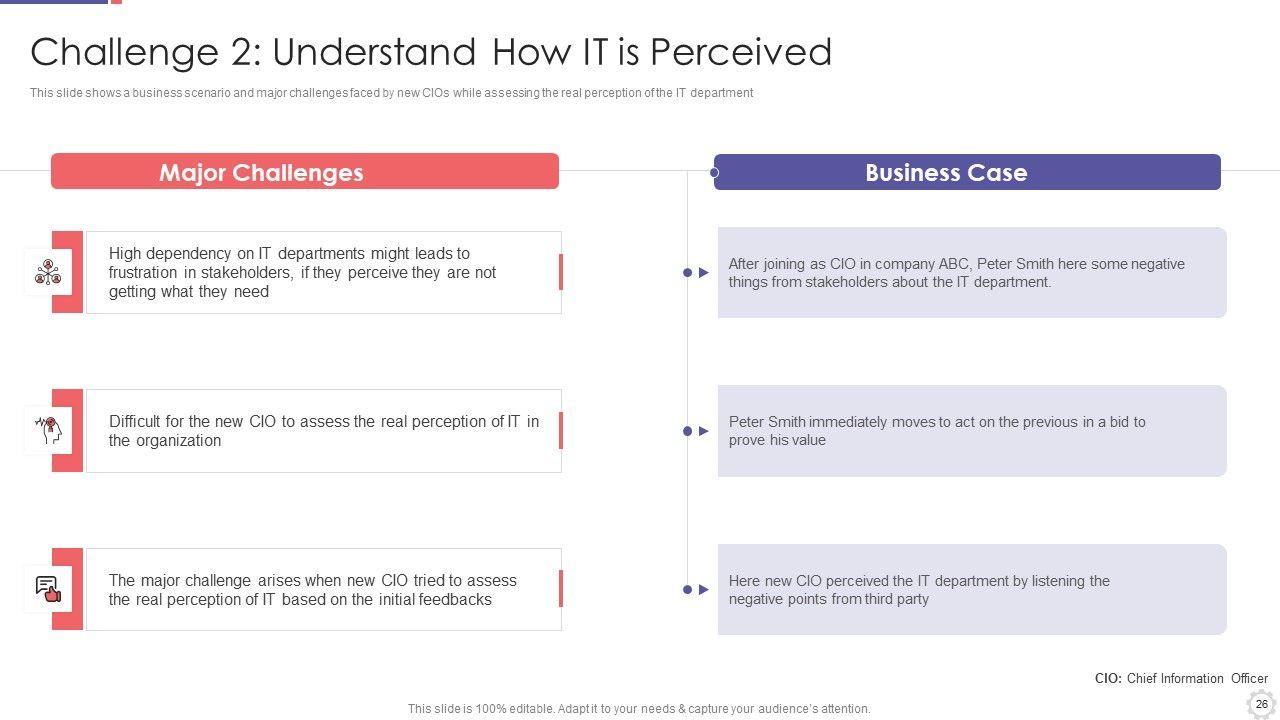 Challenge 2: Understand How IT is Perceived

This slide shows a business scenario and major challenges faced by new CIOs while assessing the real perception of the IT department

Major Challenges

High dependency on IT departments might leads to frustration in stakeholders, if they perceive they are not getting what they need

Difficult for the new CIO to assess the real perception of IT in the organization

The major challenge arises when new CIO tried to assess the real perception of IT based on the initial feedbacks

Business Case

After joining as CIO in company ABC, Peter Smith here some negative things from stakeholders about the IT department.

Peter Smith immediately moves to act on the previous in a bid to prove his value

Here new CIO perceived the IT department by listening the negative points from third party

CIO: Chief Information Officer

This slide is 100% editable. Adapt it to your needs & capture your audience's attention.

26